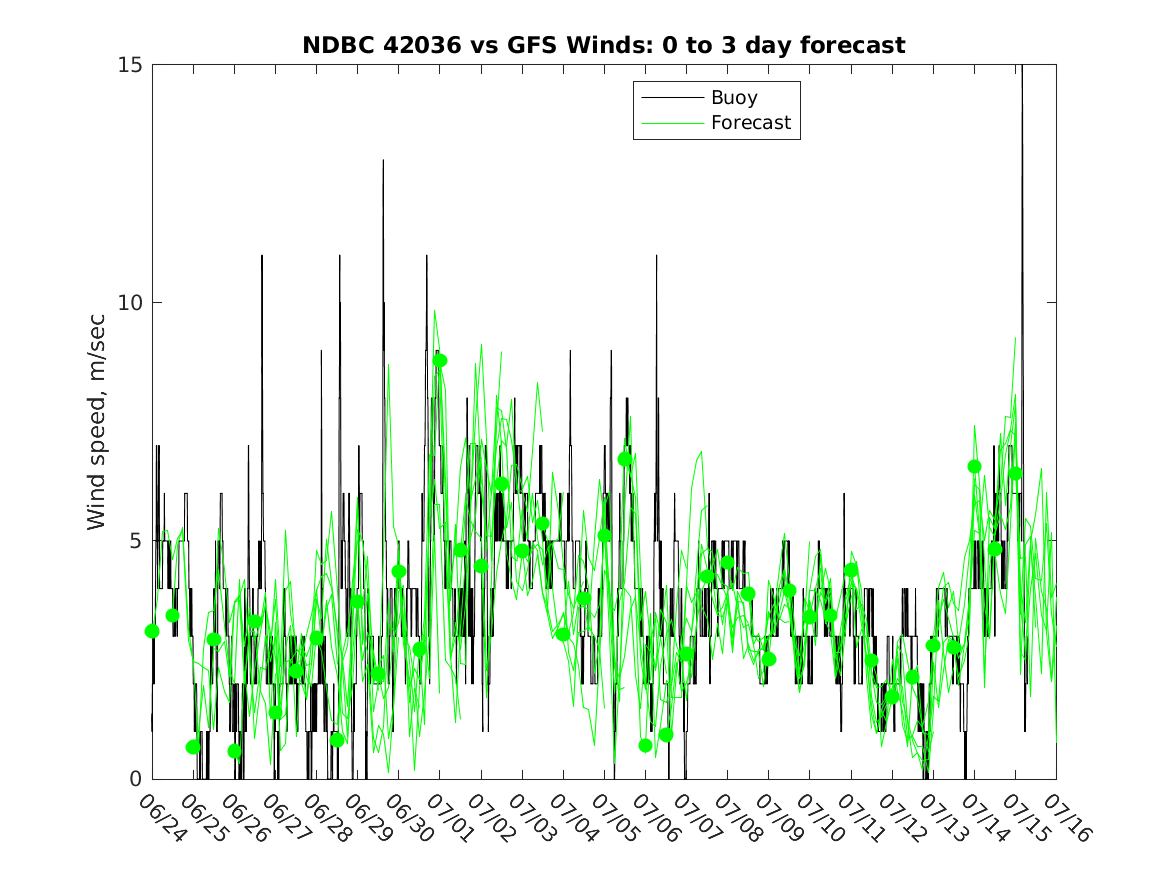 NDBC 42036 vs GFS Winds: 0 to 3 day forecast

Buoy
Forecast

Wind speed, m/sec

15
10
5
0

06/24 06/25 06/26 06/27 06/28 06/29 06/30 07/01 07/02 07/03 07/04 07/05 07/06 07/07 07/08 07/09 07/10 07/11 07/12 07/13 07/14 07/15 07/16